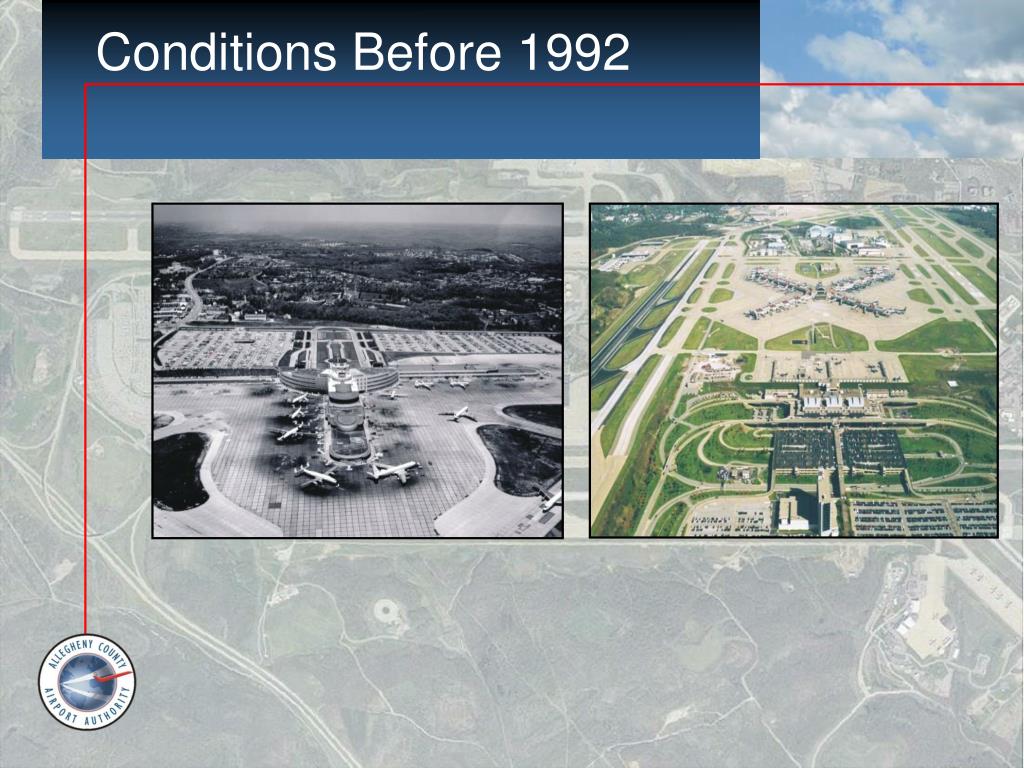 Conditions Before 1992

ALLEGHENY COUNTY AIRPORT AUTHORITY